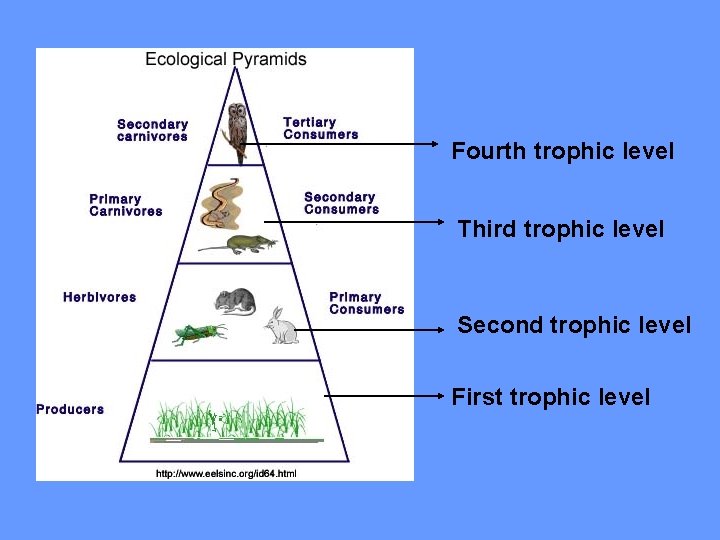 Ecological Pyramids

Secondary carnivores

Tertiary Consumers

Fourth trophic level

Primary Carnivores

Secondary Consumers

Third trophic level

Herbivores

Primary Consumers

Second trophic level

Producers

First trophic level

http://www.eelsinc.org/id64.html